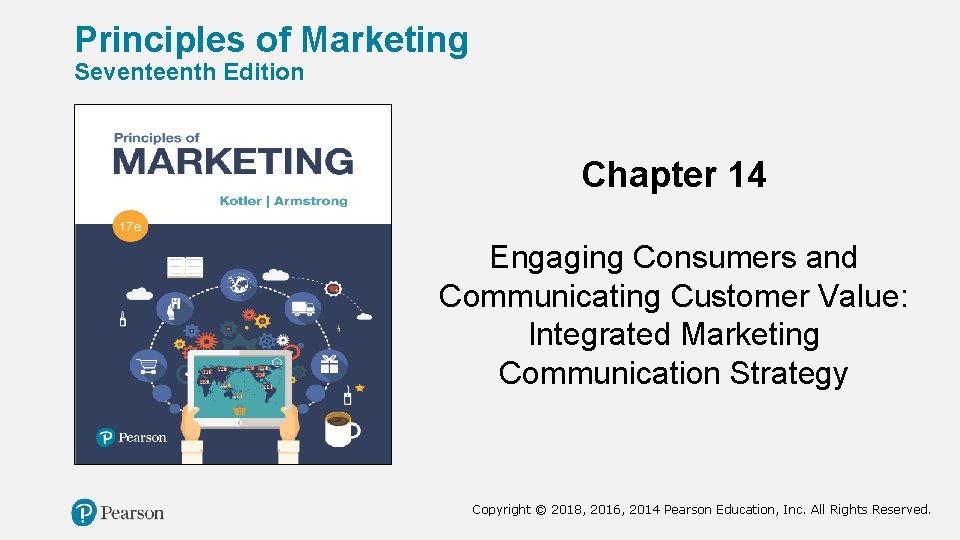 Principles of Marketing
Seventeenth Edition

Principles of
MARKETING
Kotler | Armstrong
17e
Pearson

Chapter 14

Engaging Consumers and Communicating Customer Value: Integrated Marketing Communication Strategy

Pearson

Copyright © 2018, 2016, 2014 Pearson Education, Inc. All Rights Reserved.